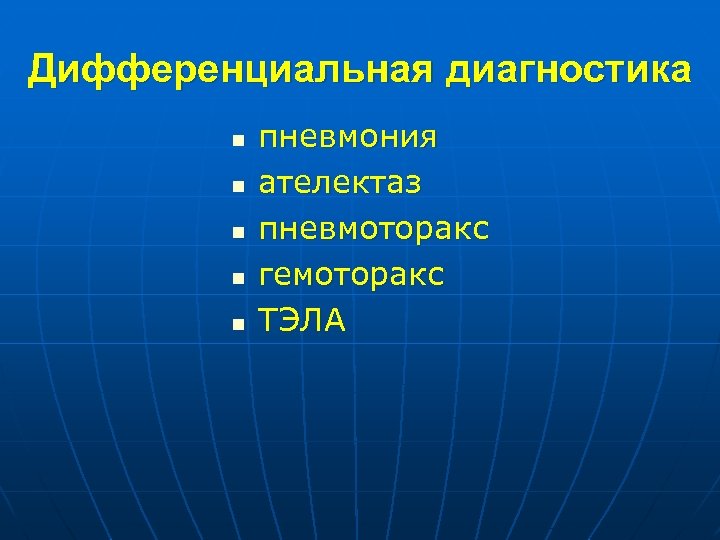 Дифференциальная диагностика

- пневмония
- ателектаз
- пневмоторакс
- гемоторакс
- ТЭЛА